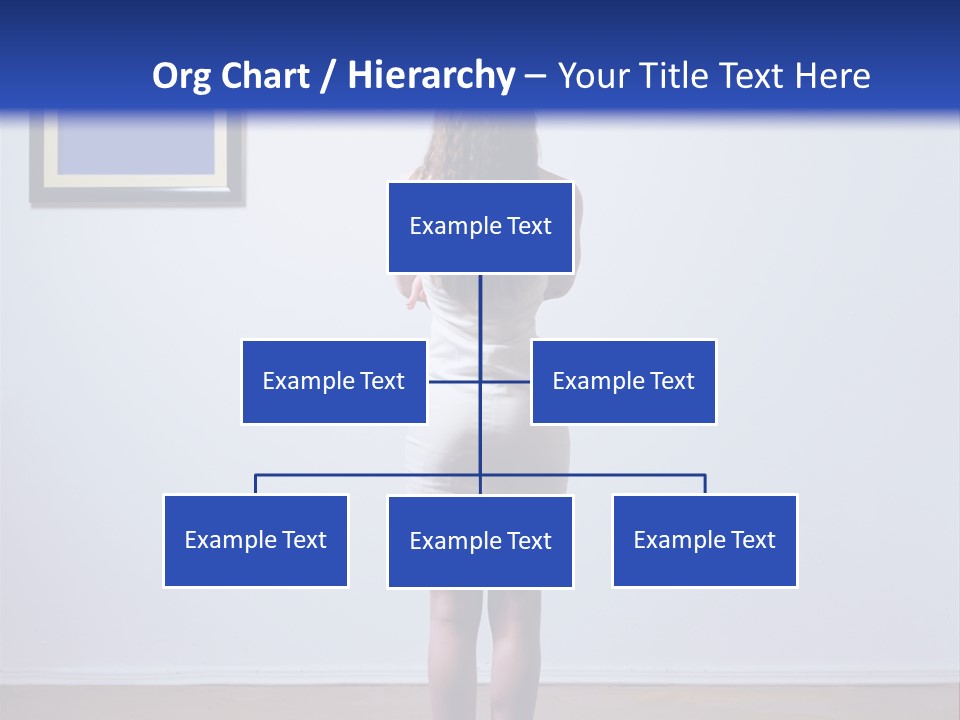 Org Chart / Hierarchy – Your Title Text Here

Example Text

Example Text

Example Text

Example Text

Example Text

Example Text